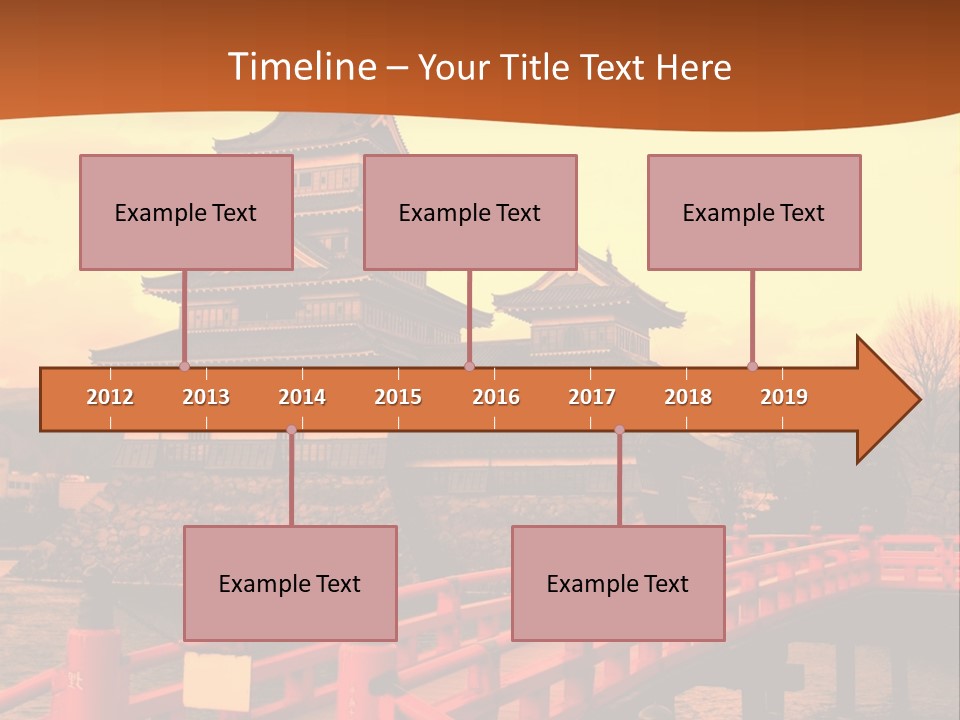 Timeline – Your Title Text Here

Example Text

Example Text

Example Text

2012 2013 2014 2015 2016 2017 2018 2019

Example Text

Example Text